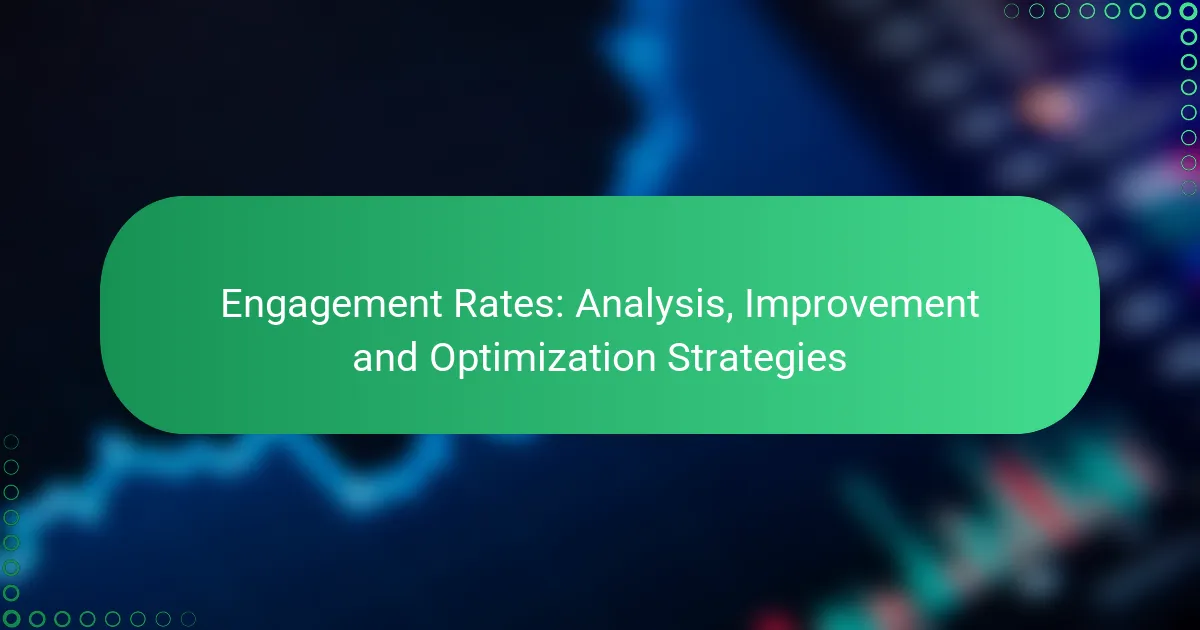 Engagement Rates: Analysis, Improvement and Optimization Strategies